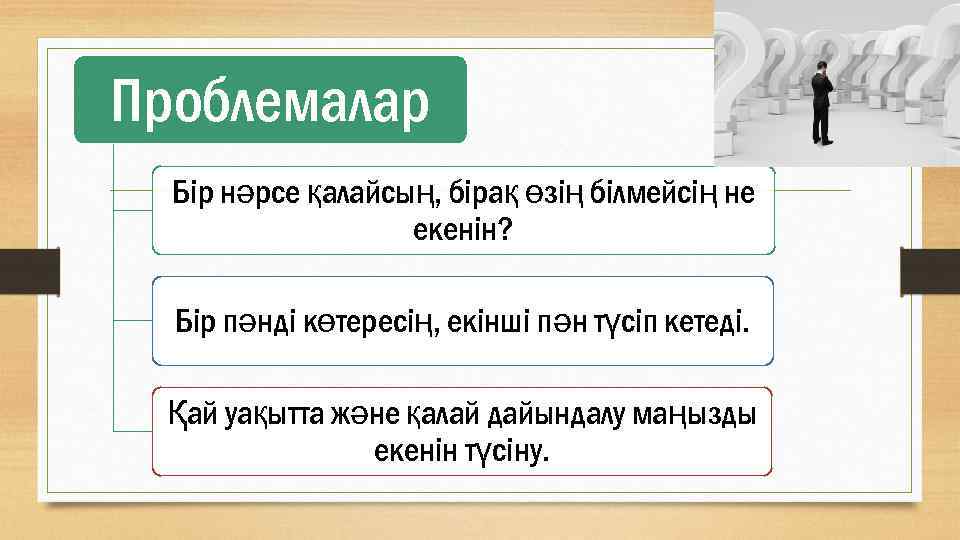 Проблемалар

Бір нәрсе қалайсың, бірақ өзің білмейсің не екенін?

Бір пәнді көтересің, екінші пән түсіп кетеді.

Қай уақытта және қалай дайындалу маңызды екенін түсіну.